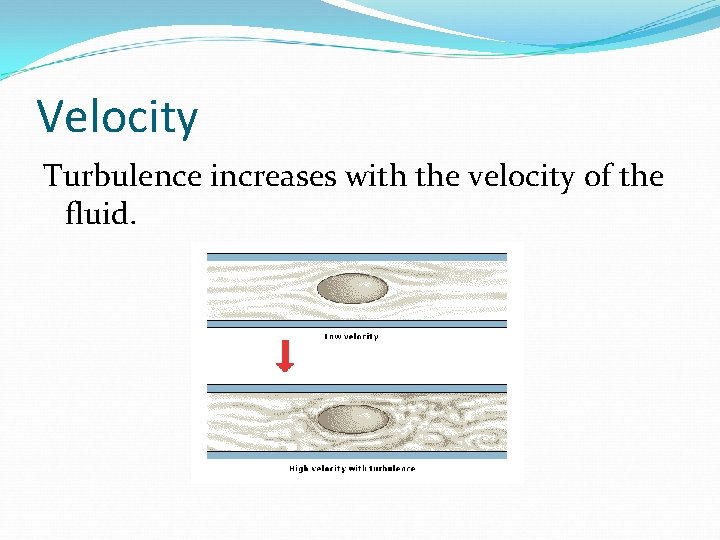 Velocity

Turbulence increases with the velocity of the fluid.

Low velocity

High velocity with turbulence